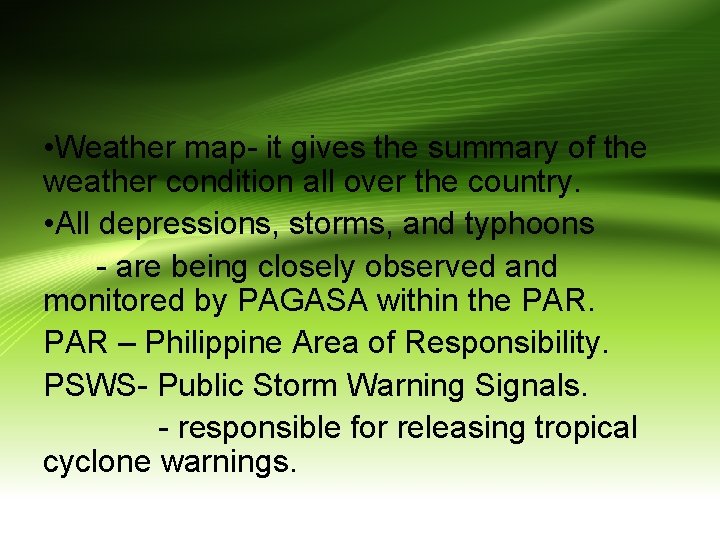 •Weather map- it gives the summary of the weather condition all over the country.

•All depressions, storms, and typhoons

- are being closely observed and monitored by PAGASA within the PAR.

PAR – Philippine Area of Responsibility.

PSWS- Public Storm Warning Signals.

- responsible for releasing tropical cyclone warnings.